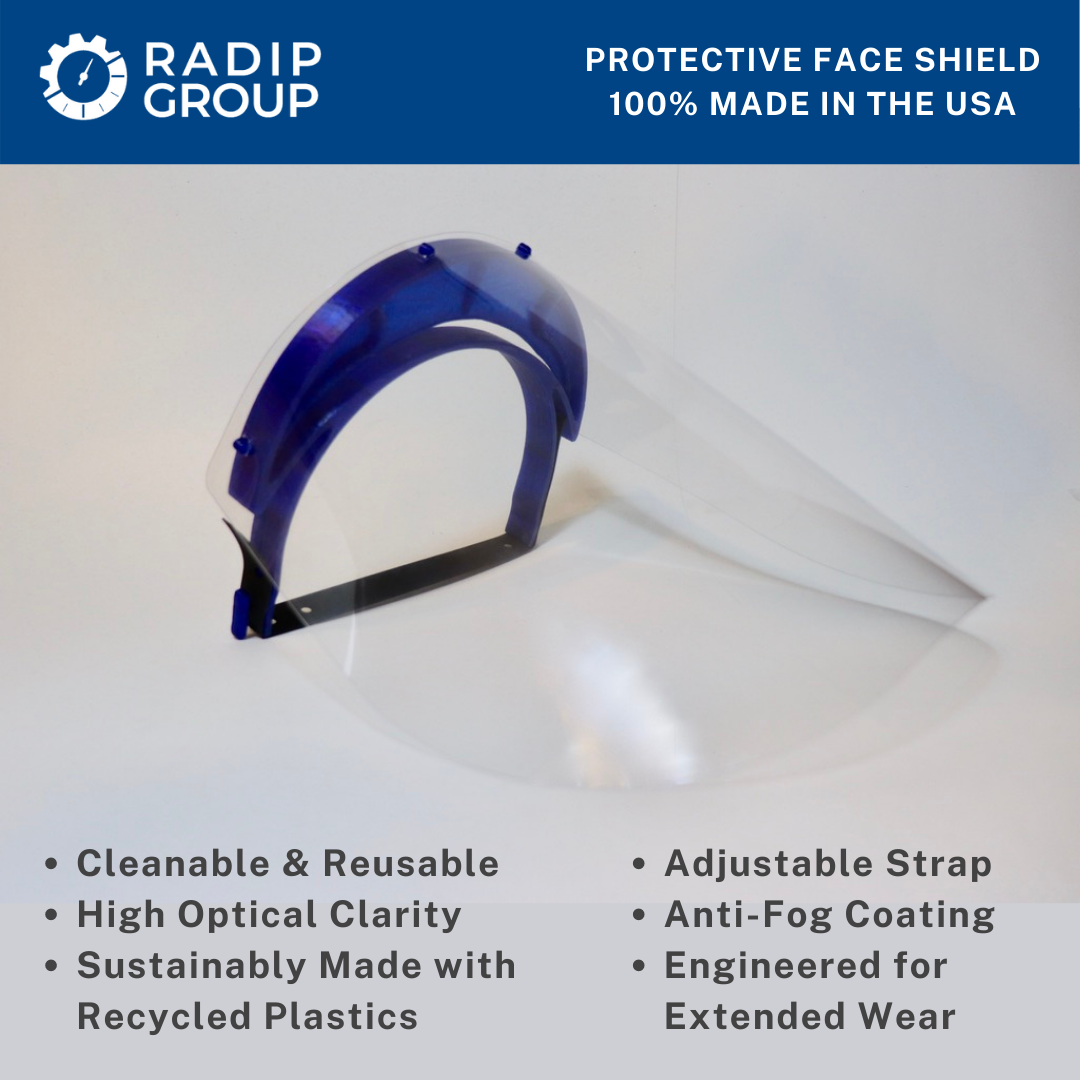 RADIP GROUP

PROTECTIVE FACE SHIELD
100% MADE IN THE USA

• Cleanable & Reusable
• High Optical Clarity
• Sustainably Made with Recycled Plastics

• Adjustable Strap
• Anti-Fog Coating
• Engineered for Extended Wear